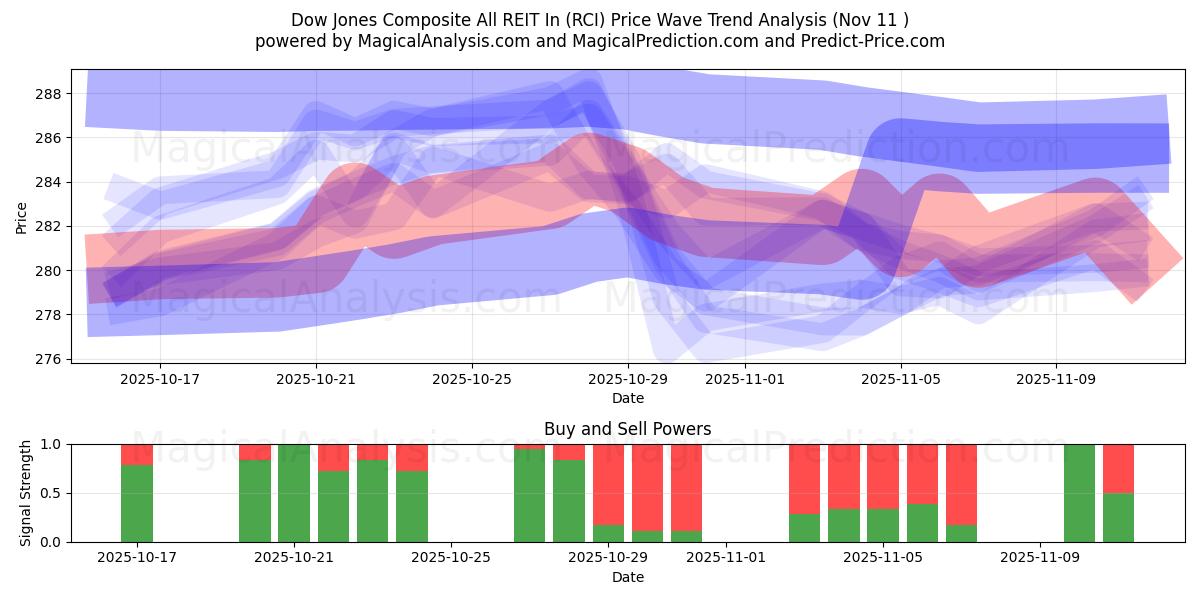 Dow Jones Composite All REIT In (RCI) Price Wave Trend Analysis (Nov 11 )
powered by MagicalAnalysis.com and MagicalPrediction.com and Predict-Price.com

MagicalAnalysis.com MagicalPrediction.com
MagicalAnalysis.com MagicalPrediction.com

Price
288
286
284
282
280
278
276

2025-10-17 2025-10-21 2025-10-25 2025-10-29 2025-11-01 2025-11-05 2025-11-09
Date

Buy and Sell Powers

MagicalAnalysis.com MagicalPrediction.com

Signal Strength
1.0
0.5
0.0

2025-10-17 2025-10-21 2025-10-25 2025-10-29 2025-11-01 2025-11-05 2025-11-09
Date